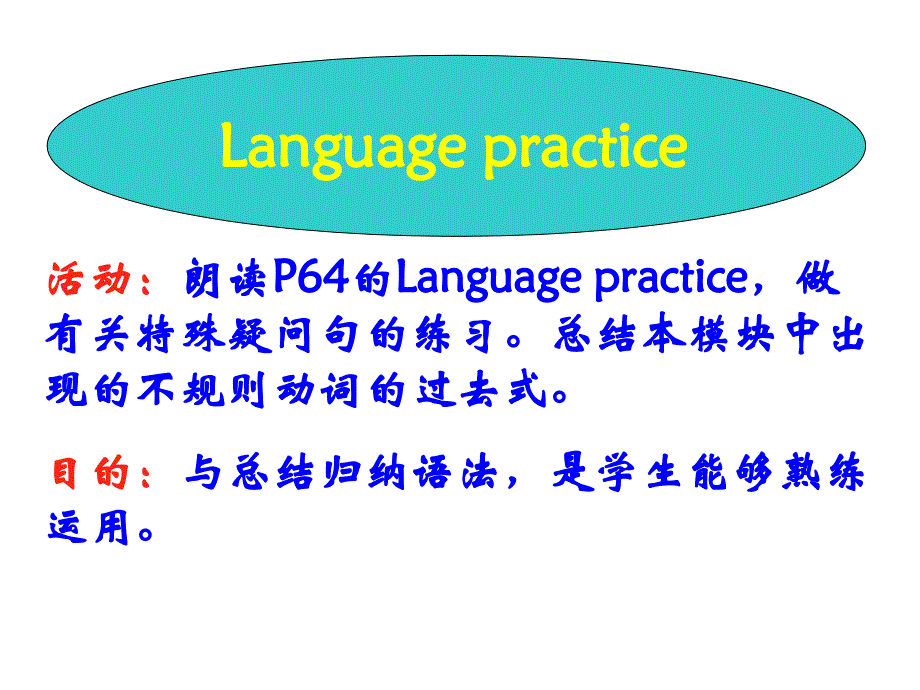 Language practice

活动：朗读P64的Language practice，做有关特殊疑问句的练习。总结本模块中出现的不规则动词的过去式。

目的：与总结归纳语法，是学生能够熟练运用。